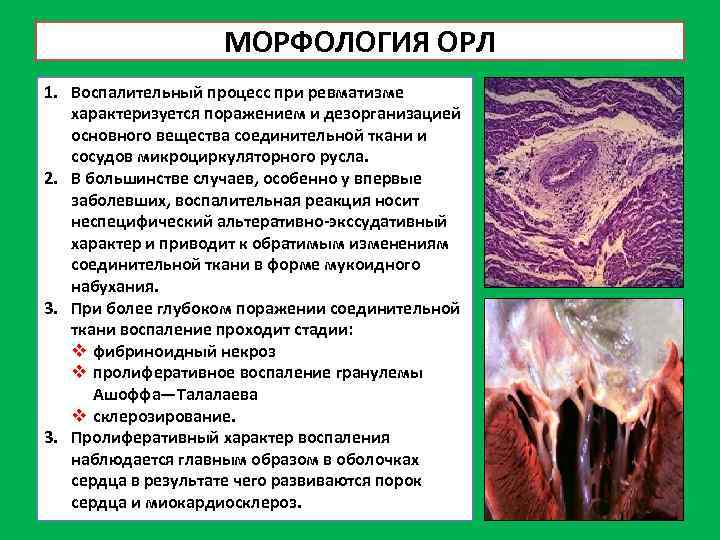 МОРФОЛОГИЯ ОРЛ

1. Воспалительный процесс при ревматизме характеризуется поражением и дезорганизацией основного вещества соединительной ткани и сосудов микроциркуляторного русла.
2. В большинстве случаев, особенно у впервые заболевших, воспалительная реакция носит неспецифический альтеративно-экссудативный характер и приводит к обратимым изменениям соединительной ткани в форме мукоидного набухания.
3. При более глубоком поражении соединительной ткани воспаление проходит стадии:
❖ фибриноидный некроз
❖ пролиферативное воспаление гранулемы Ашоффа—Талалаева
❖ склерозирование.
3. Пролиферативный характер воспаления наблюдается главным образом в оболочках сердца в результате чего развиваются порок сердца и миокардиосклероз.